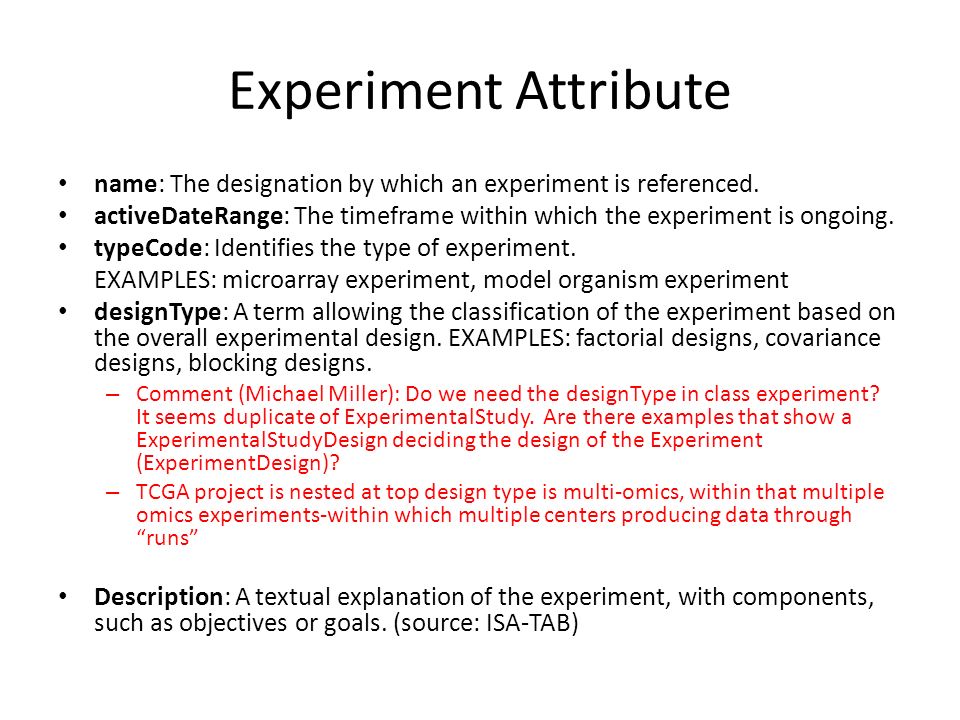 Experiment Attribute

• name: The designation by which an experiment is referenced.
• activeDateRange: The timeframe within which the experiment is ongoing.
• typeCode: Identifies the type of experiment.
EXAMPLES: microarray experiment, model organism experiment
• designType: A term allowing the classification of the experiment based on the overall experimental design. EXAMPLES: factorial designs, covariance designs, blocking designs.
– Comment (Michael Miller): Do we need the designType in class experiment? It seems duplicate of ExperimentalStudy. Are there examples that show a ExperimentalStudyDesign deciding the design of the Experiment (ExperimentDesign)?
– TCGA project is nested at top design type is multi-omics, within that multiple omics experiments-within which multiple centers producing data through “runs”

• Description: A textual explanation of the experiment, with components, such as objectives or goals. (source: ISA-TAB)